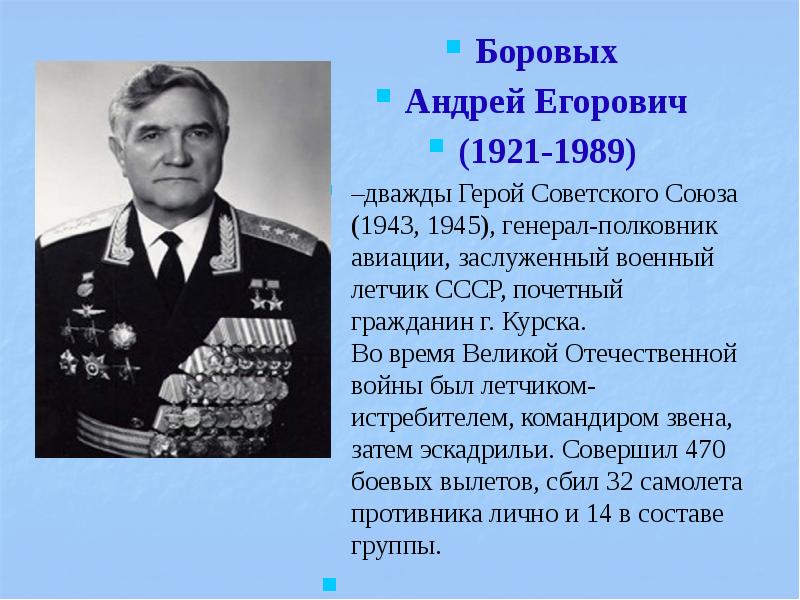 Боровых

Андрей Егорович

(1921-1989)

–дважды Герой Советского Союза (1943, 1945), генерал-полковник авиации, заслуженный военный летчик СССР, почетный гражданин г. Курска.
Во время Великой Отечественной войны был летчиком-истребителем, командиром звена, затем эскадрильи. Совершил 470 боевых вылетов, сбил 32 самолета противника лично и 14 в составе группы.